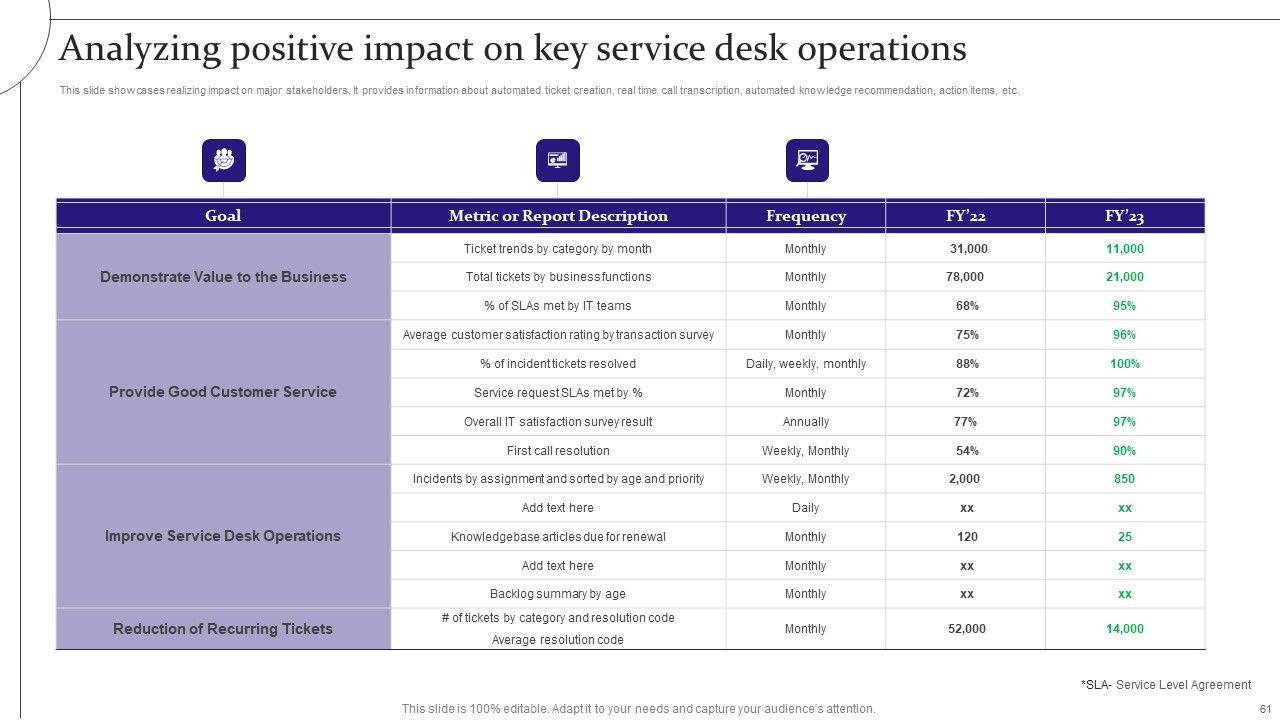 Analyzing positive impact on key service desk operations

This slide showcases realizing impact on major stakeholders. It provides information about automated ticket creation, real time call transcription, automated knowledge recommendation, action items, etc.

| Goal | Metric or Report Description | Frequency | FY'22 | FY'23 |
|---|---|---|---|---|
| Demonstrate Value to the Business | Ticket trends by category by month | Monthly | 31,000 | 11,000 |
| | Total tickets by business functions | Monthly | 78,000 | 21,000 |
| | % of SLAs met by IT teams | Monthly | 68% | 95% |
| Provide Good Customer Service | Average customer satisfaction rating by transaction survey | Monthly | 75% | 96% |
| | % of incident tickets resolved | Daily, weekly, monthly | 88% | 100% |
| | Service request SLAs met by % | Monthly | 72% | 97% |
| | Overall IT satisfaction survey result | Annually | 77% | 97% |
| | First call resolution | Weekly, Monthly | 54% | 90% |
| Improve Service Desk Operations | Incidents by assignment and sorted by age and priority | Weekly, Monthly | 2,000 | 850 |
| | Add text here | Daily | xx | xx |
| | Knowledgebase articles due for renewal | Monthly | 120 | 25 |
| | Add text here | Monthly | xx | xx |
| | Backlog summary by age | Monthly | xx | xx |
| Reduction of Recurring Tickets | # of tickets by category and resolution code Average resolution code | Monthly | 52,000 | 14,000 |

*SLA- Service Level Agreement

This slide is 100% editable. Adapt it to your needs and capture your audience's attention.

61